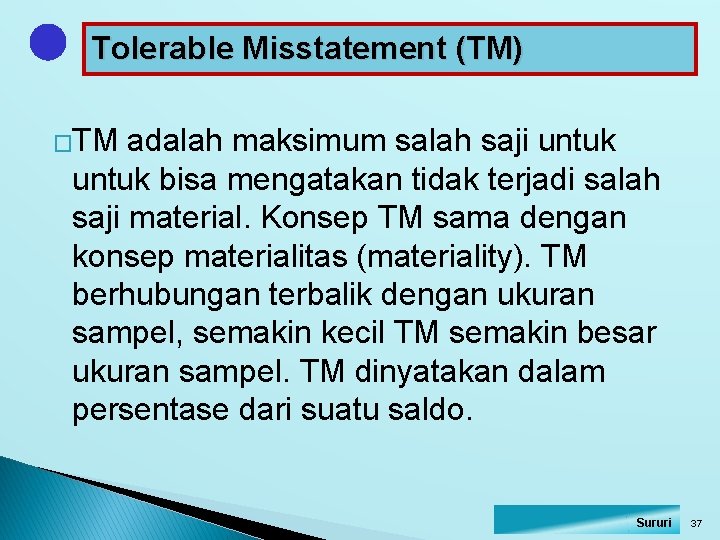 Tolerable Misstatement (TM)

□TM adalah maksimum salah saji untuk untuk bisa mengatakan tidak terjadi salah saji material. Konsep TM sama dengan konsep materialitas (materiality). TM berhubungan terbalik dengan ukuran sampel, semakin kecil TM semakin besar ukuran sampel. TM dinyatakan dalam persentase dari suatu saldo.

Sururi 37